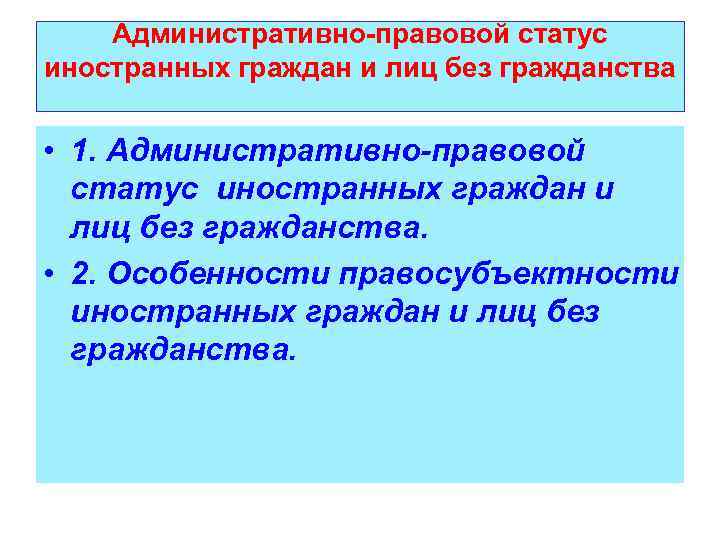 Административно-правовой статус иностранных граждан и лиц без гражданства

• 1. Административно-правовой статус иностранных граждан и лиц без гражданства.
• 2. Особенности правосубъектности иностранных граждан и лиц без гражданства.